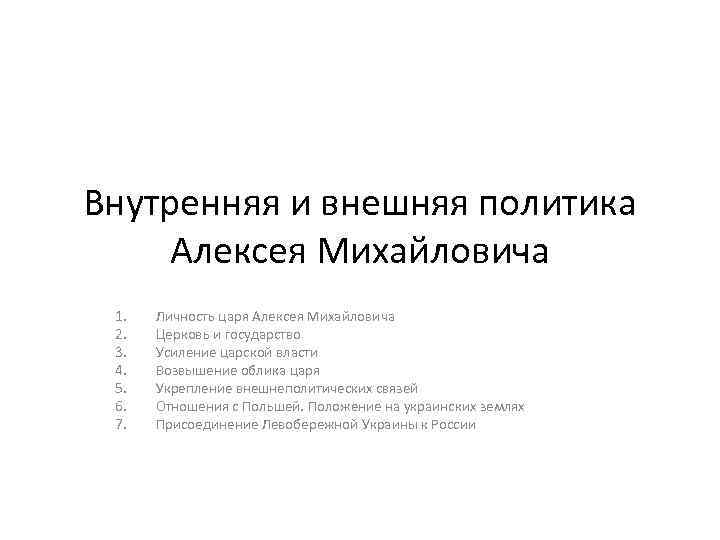 Внутренняя и внешняя политика Алексея Михайловича

1. Личность царя Алексея Михайловича
2. Церковь и государство
3. Усиление царской власти
4. Возвышение облика царя
5. Укрепление внешнеполитических связей
6. Отношения с Польшей. Положение на украинских землях
7. Присоединение Левобережной Украины к России